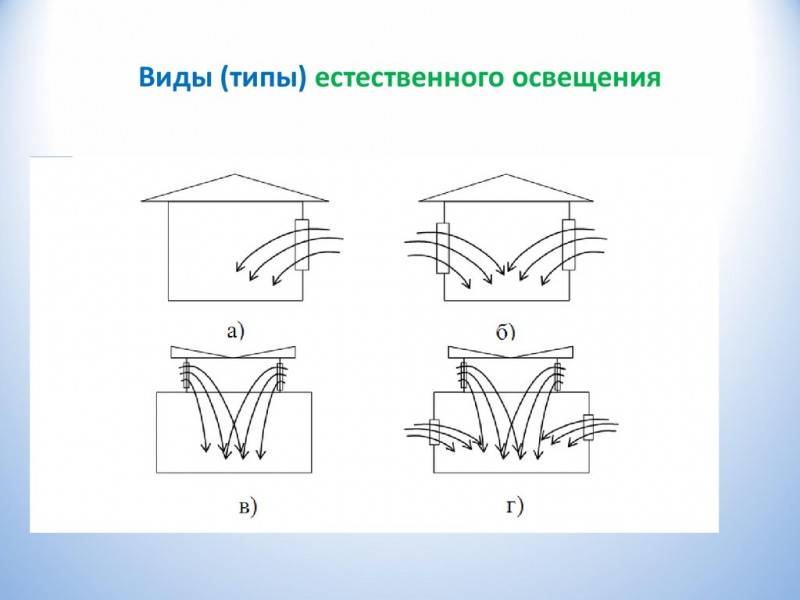 Виды (типы) естественного освещения

а)

б)

в)

г)